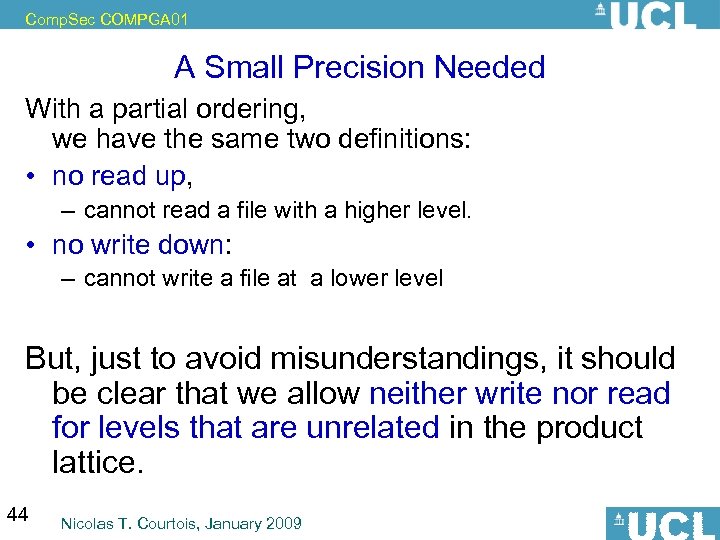 CompSec COMPGA01

UCL

A Small Precision Needed

With a partial ordering, we have the same two definitions:

• no read up,

– cannot read a file with a higher level.

• no write down:

– cannot write a file at a lower level

But, just to avoid misunderstandings, it should be clear that we allow neither write nor read for levels that are unrelated in the product lattice.

44

Nicolas T. Courtois, January 2009

UCL